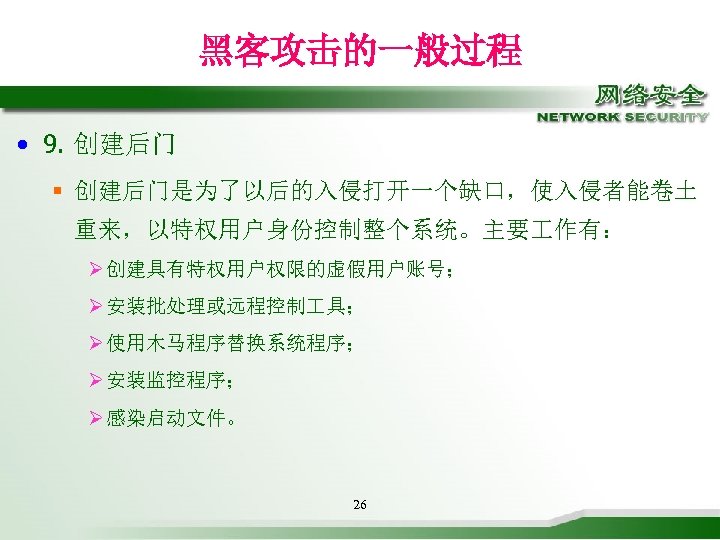 黑客攻击的一般过程

网络安全
NETWORK SECURITY

• 9. 创建后门

▪ 创建后门是为了以后的入侵打开一个缺口，使入侵者能卷土重来，以特权用户身份控制整个系统。主要工作有：

➢ 创建具有特权用户权限的虚假用户账号；

➢ 安装批处理或远程控制工具；

➢ 使用木马程序替换系统程序；

➢ 安装监控程序；

➢ 感染启动文件。

26